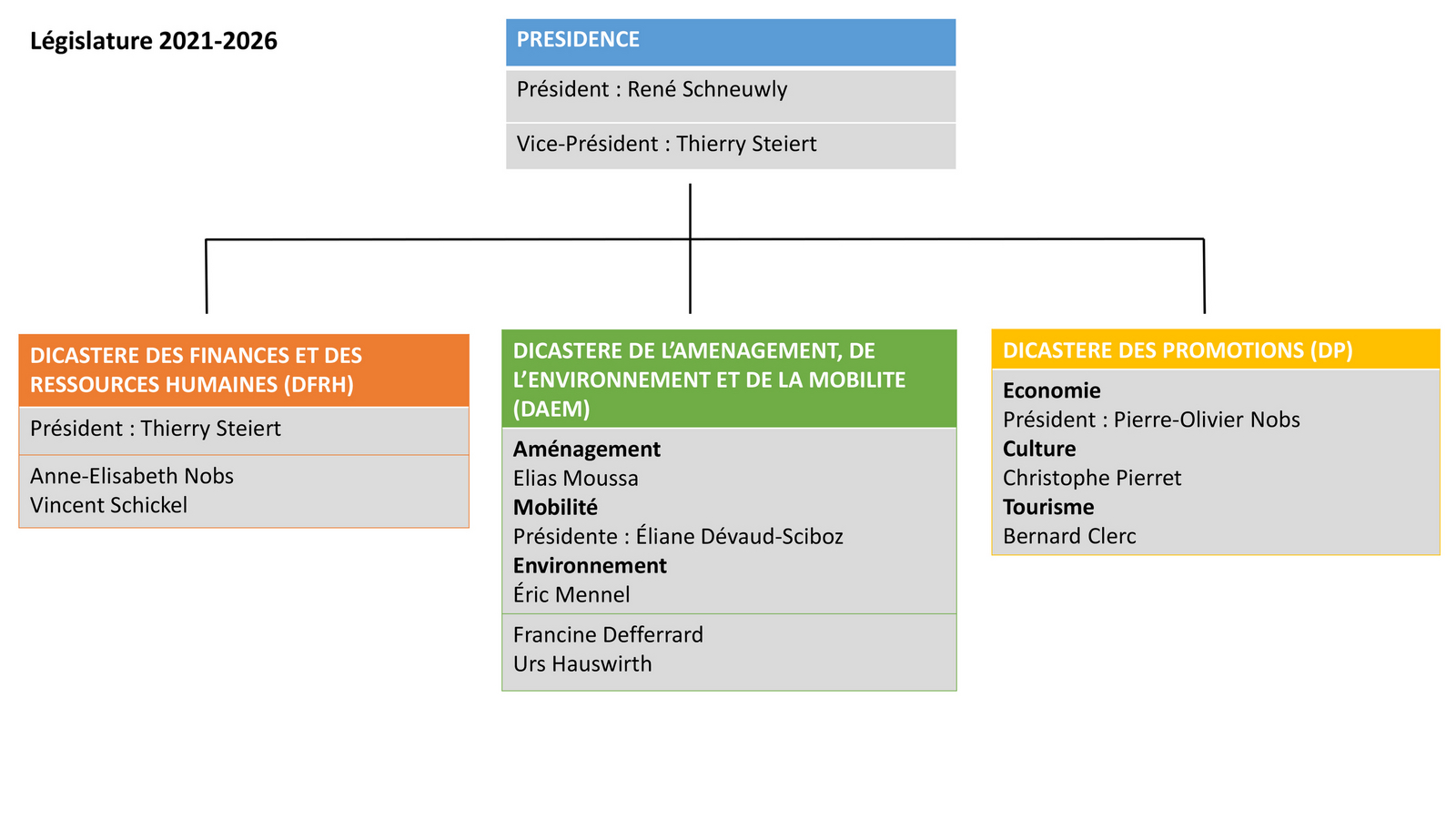 Législature 2021-2026

PRESIDENCE

Président : René Schneuwly

Vice-Président : Thierry Steiert

DICASTERE DES FINANCES ET DES RESSOURCES HUMAINES (DFRH)

Président : Thierry Steiert

Anne-Elisabeth Nobs
Vincent Schickel

DICASTERE DE L'AMENAGEMENT, DE L'ENVIRONNEMENT ET DE LA MOBILITE (DAEM)

Aménagement
Elias Moussa
Mobilité
Présidente : Éliane Dévaud-Sciboz
Environnement
Éric Mennel

Francine Defferrard
Urs Hauswirth

DICASTERE DES PROMOTIONS (DP)

Economie
Président : Pierre-Olivier Nobs
Culture
Christophe Pierret
Tourisme
Bernard Clerc